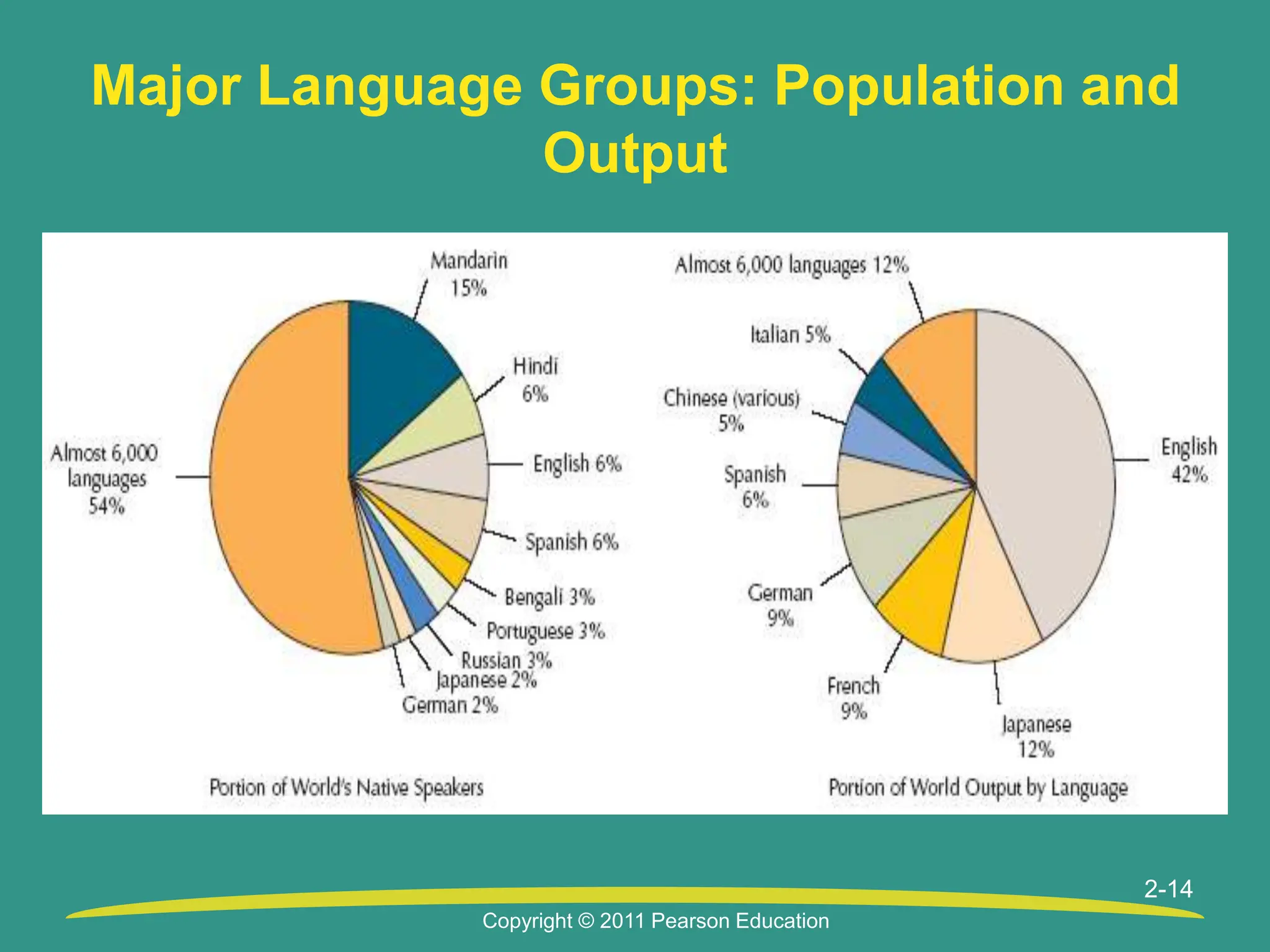 Major Language Groups: Population and Output

Mandarin 15%

Hindi 6%

English 6%

Spanish 6%

Bengali 3%

Portuguese 3%

Russian 3%

Japanese 2%

German 2%

Almost 6,000 languages 54%

Portion of World's Native Speakers

Almost 6,000 languages 12%

Italian 5%

Chinese (various) 5%

Spanish 6%

German 9%

French 9%

Japanese 12%

English 42%

Portion of World Output by Language

2-14

Copyright © 2011 Pearson Education